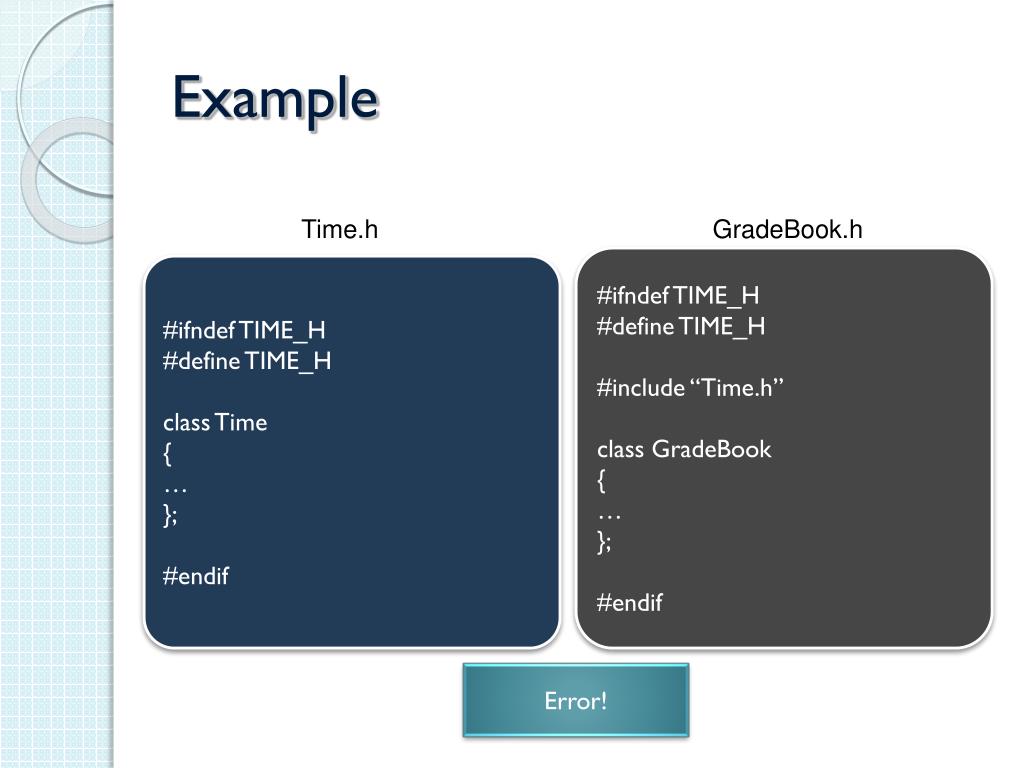 Example

Time.h

#ifndef TIME_H
#define TIME_H

class Time
{
…
};

#endif

GradeBook.h

#ifndef TIME_H
#define TIME_H

#include “Time.h”

class GradeBook
{
…
};

#endif

Error!